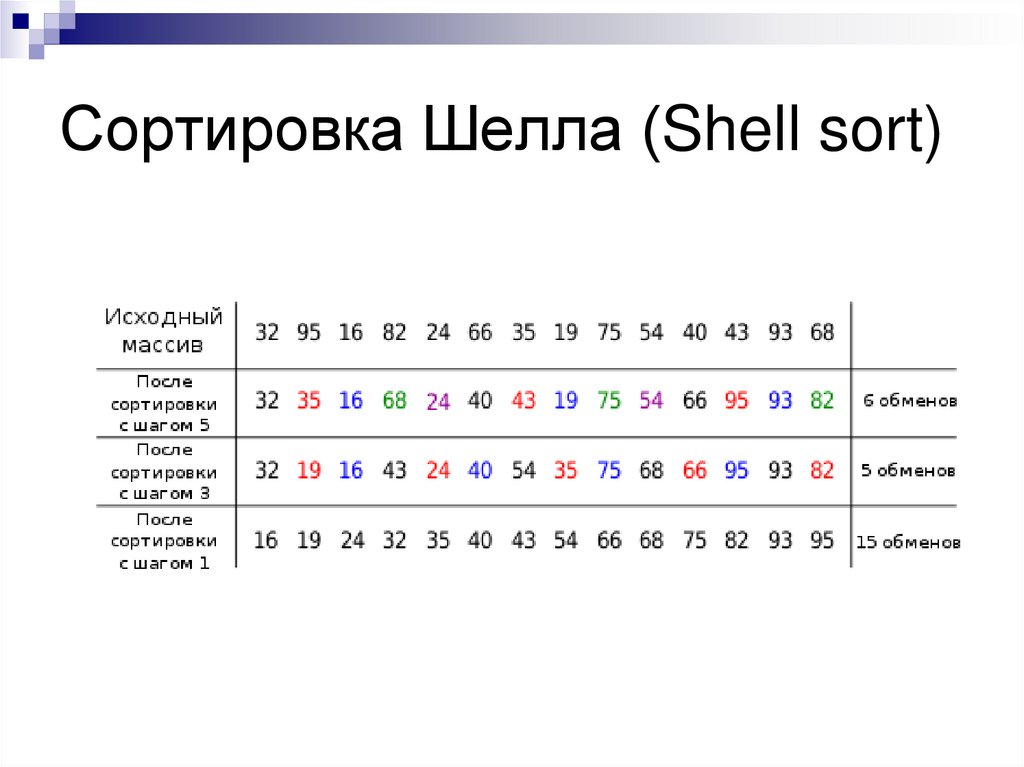 Сортировка Шелла (Shell sort)

| Исходный массив | 32 | 95 | 16 | 82 | 24 | 66 | 35 | 19 | 75 | 54 | 40 | 43 | 93 | 68 | |
|---|---|---|---|---|---|---|---|---|---|---|---|---|---|---|---|
| После сортировки с шагом 5 | 32 | 35 | 16 | 68 | 24 | 40 | 43 | 19 | 75 | 54 | 66 | 95 | 93 | 82 | 6 обменов |
| После сортировки с шагом 3 | 32 | 19 | 16 | 43 | 24 | 40 | 54 | 35 | 75 | 68 | 66 | 95 | 93 | 82 | 5 обменов |
| После сортировки с шагом 1 | 16 | 19 | 24 | 32 | 35 | 40 | 43 | 54 | 66 | 68 | 75 | 82 | 93 | 95 | 15 обменов |